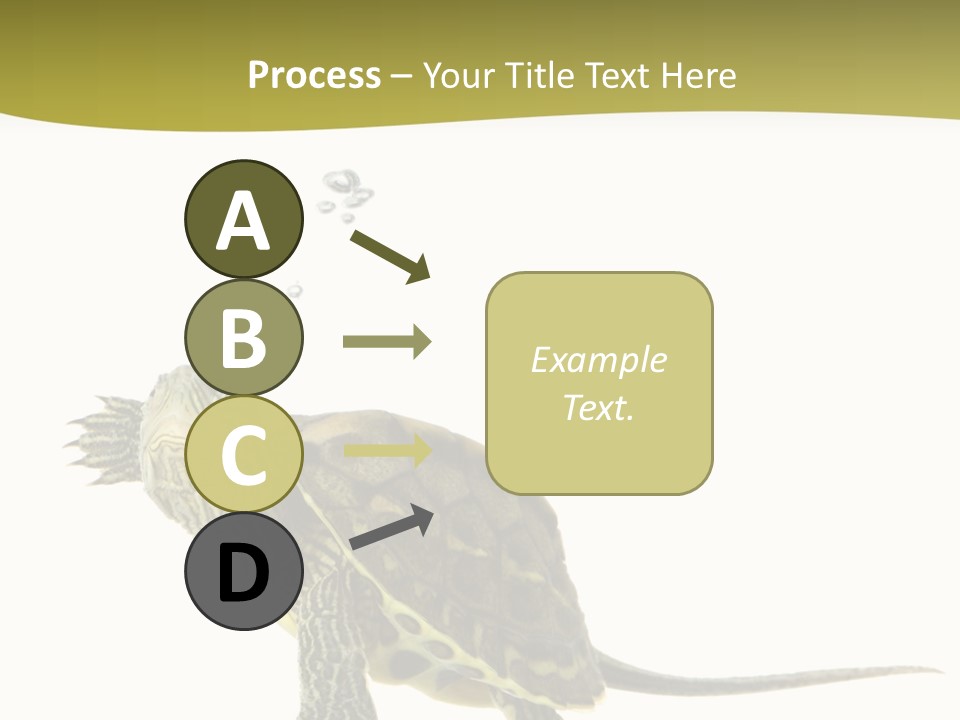 Process – Your Title Text Here

A

B

C

D

Example Text.